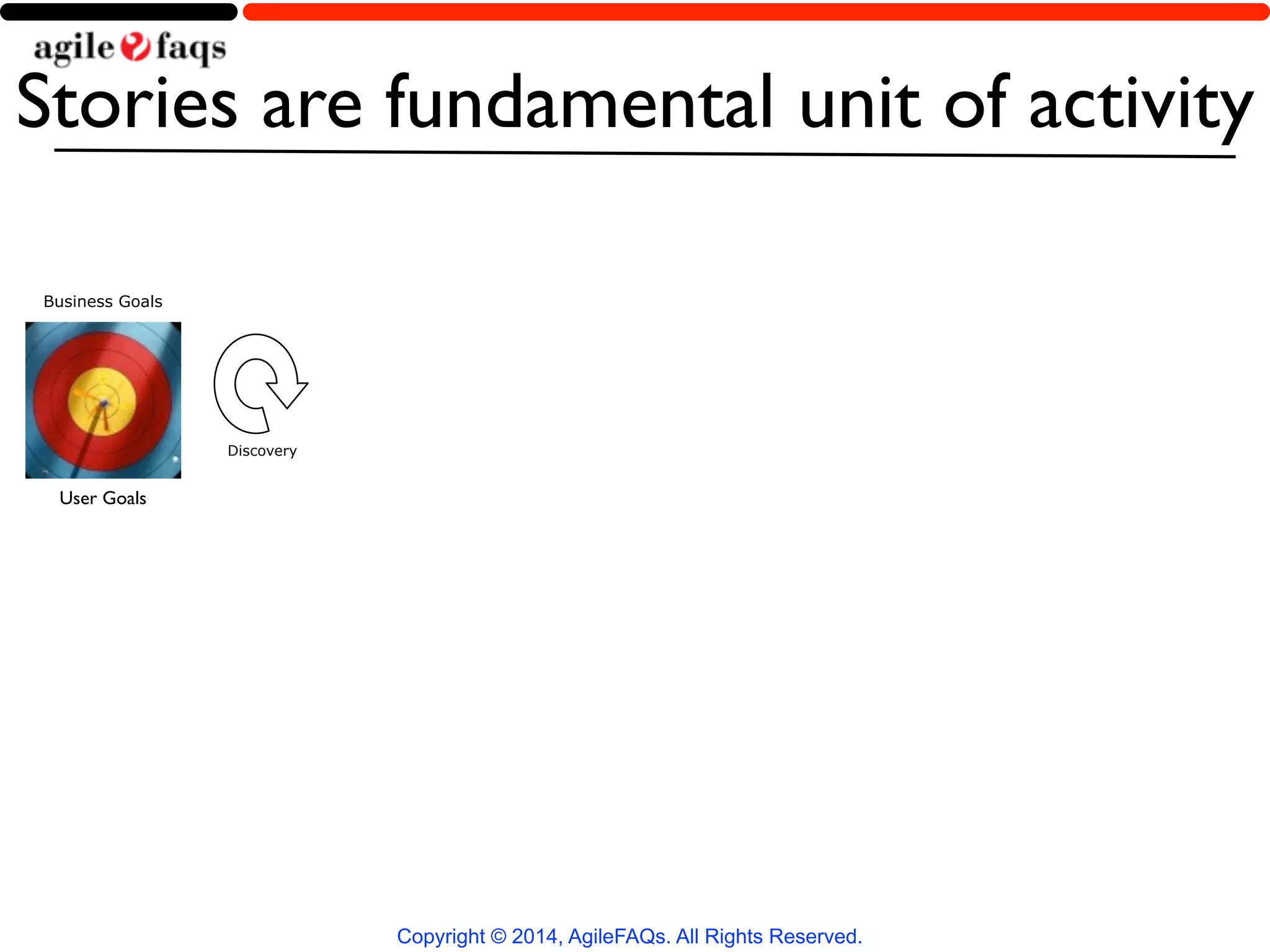 agile faqs

Stories are fundamental unit of activity

Business Goals

Discovery

User Goals

Copyright © 2014, AgileFAQs. All Rights Reserved.